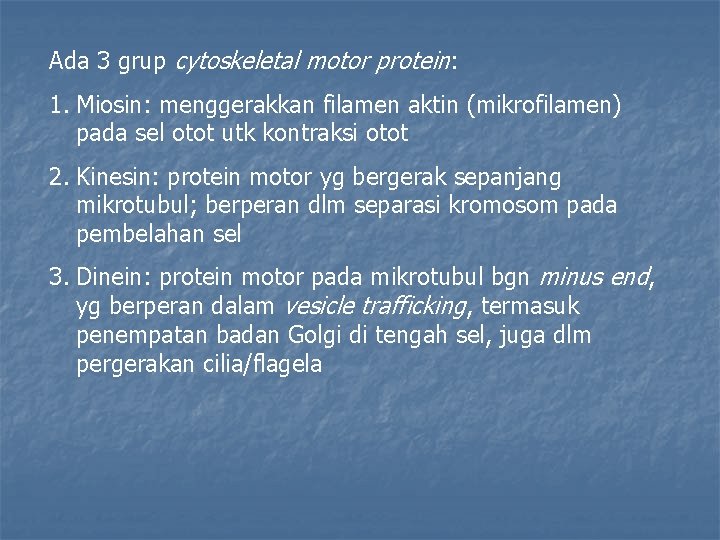 Ada 3 grup cytoskeletal motor protein:

1. Miosin: menggerakkan filamen aktin (mikrofilamen) pada sel otot utk kontraksi otot

2. Kinesin: protein motor yg bergerak sepanjang mikrotubul; berperan dlm separasi kromosom pada pembelahan sel

3. Dinein: protein motor pada mikrotubul bgn minus end, yg berperan dalam vesicle trafficking, termasuk penempatan badan Golgi di tengah sel, juga dlm pergerakan cilia/flagela